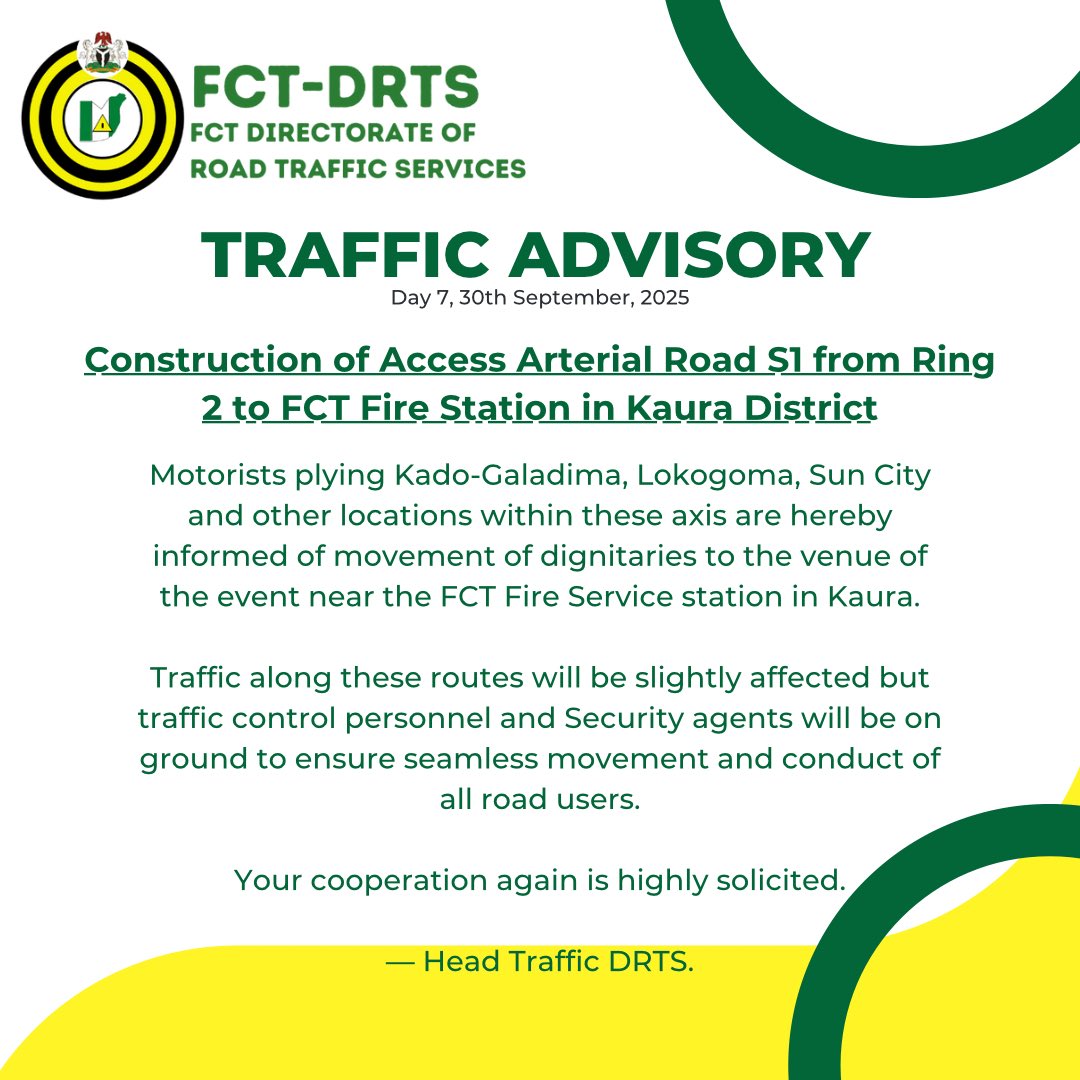 FCT-DRTS
FCT DIRECTORATE OF ROAD TRAFFIC SERVICES

TRAFFIC ADVISORY
Day 7, 30th September, 2025

Construction of Access Arterial Road S1 from Ring 2 to FCT Fire Station in Kaura District

Motorists plying Kado-Galadima, Lokogoma, Sun City and other locations within these axis are hereby informed of movement of dignitaries to the venue of the event near the FCT Fire Service station in Kaura.

Traffic along these routes will be slightly affected but traffic control personnel and Security agents will be on ground to ensure seamless movement and conduct of all road users.

Your cooperation again is highly solicited.

— Head Traffic DRTS.